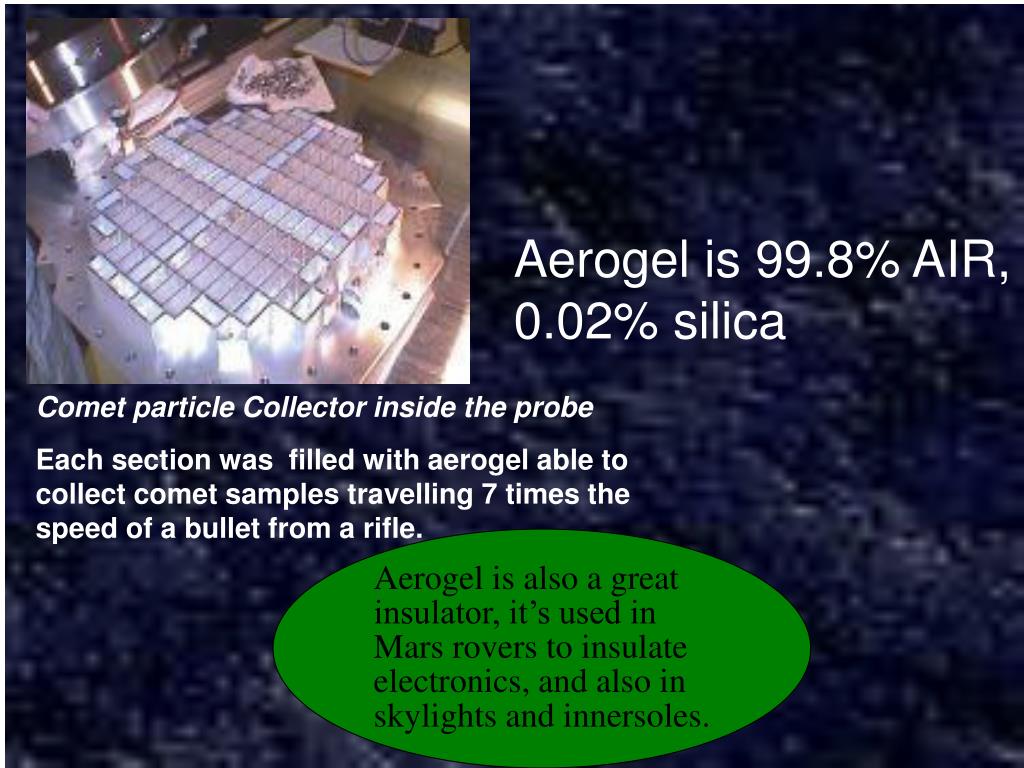 Aerogel is 99.8% AIR, 0.02% silica

Comet particle Collector inside the probe

Each section was filled with aerogel able to collect comet samples travelling 7 times the speed of a bullet from a rifle.

Aerogel is also a great insulator, it’s used in Mars rovers to insulate electronics, and also in skylights and innersoles.